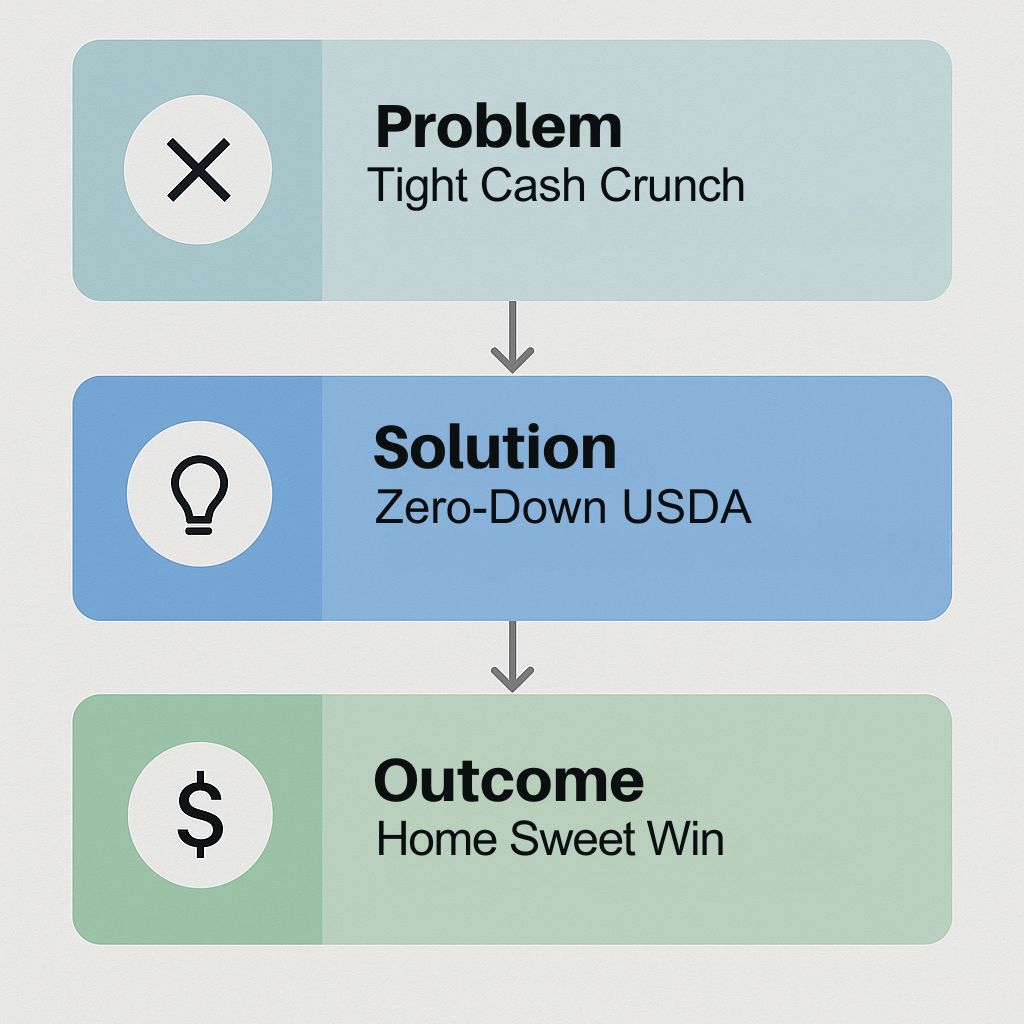 Problem
Tight Cash Crunch

Solution
Zero-Down USDA

$

Outcome
Home Sweet Win